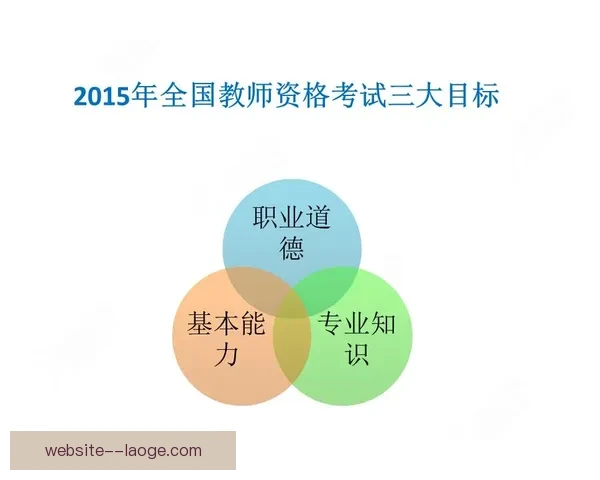 2015年全国教师资格考试三大目标

职业道德

基本能力

专业知识

website--laoge.com